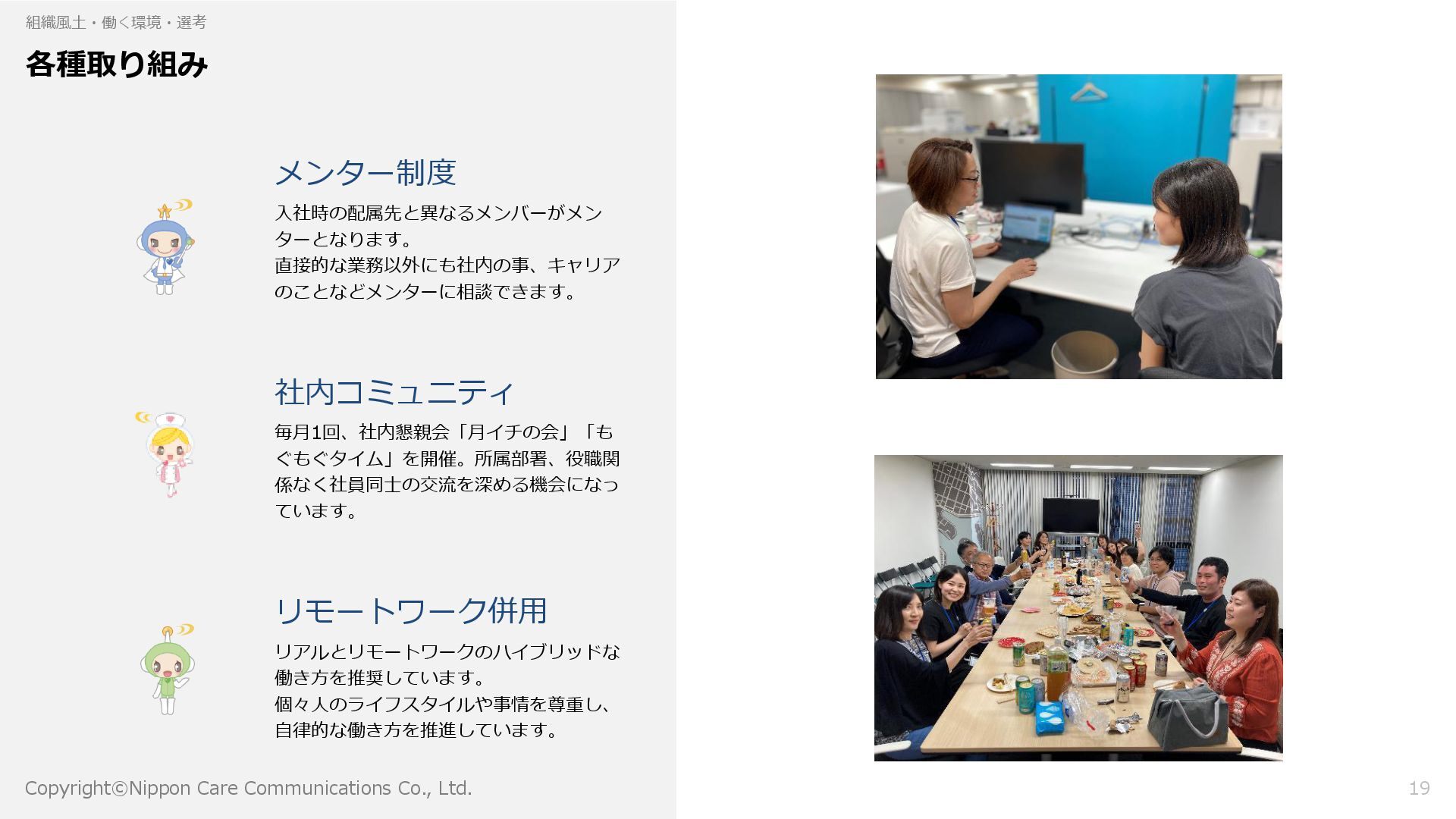 組織風土・働く環境・選考

各種取り組み

メンター制度

入社時の配属先と異なるメンバーがメンターとなります。
直接的な業務以外にも社内の事、キャリアのことなどメンターに相談できます。

社内コミュニティ

毎月1回、社内懇親会「月イチの会」「もぐもぐタイム」を開催。所属部署、役職関係なく社員同士の交流を深める機会になっています。

リモートワーク併用

リアルとリモートワークのハイブリッドな働き方を推奨しています。
個々人のライフスタイルや事情を尊重し、自律的な働き方を推進しています。

Copyright©Nippon Care Communications Co., Ltd.

19